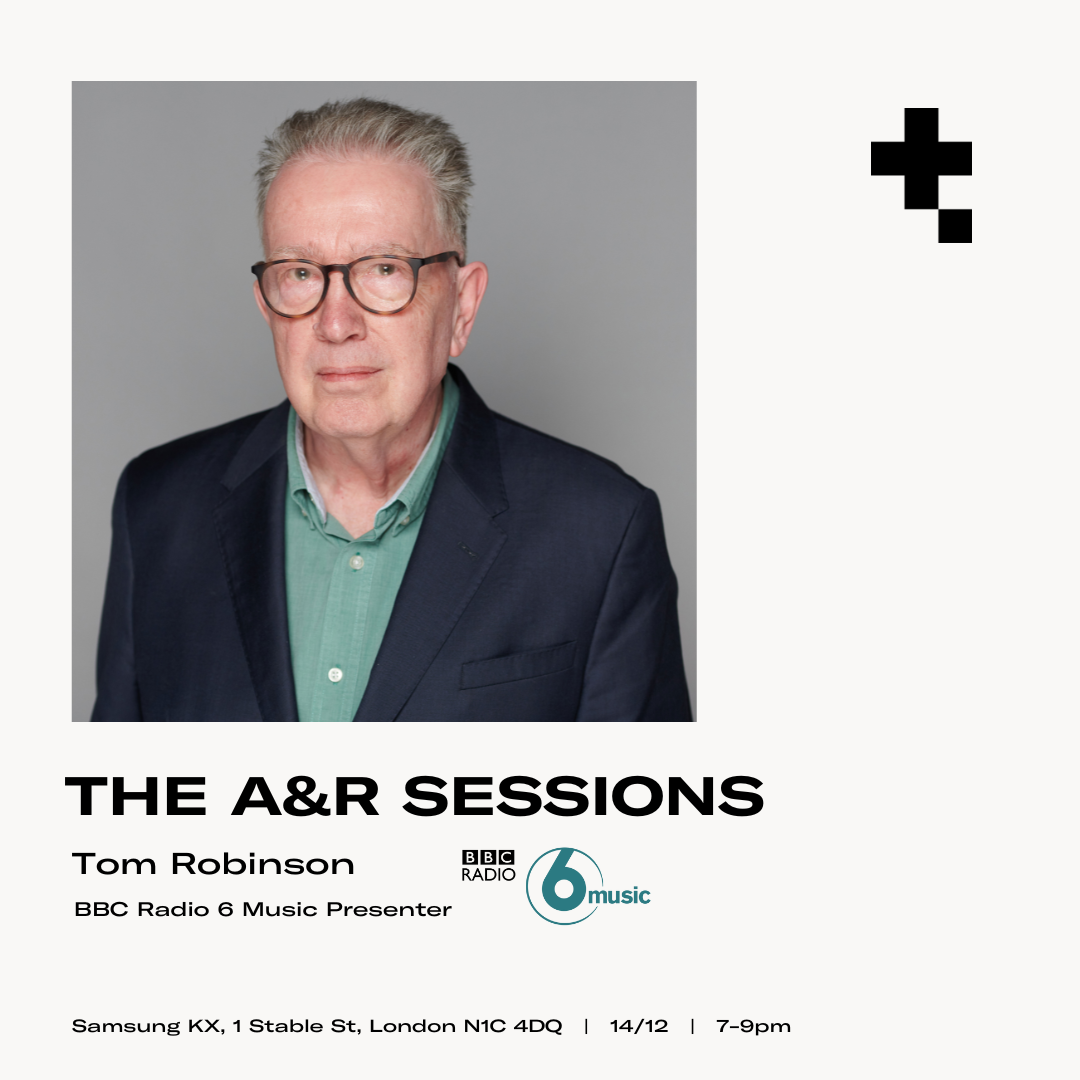 THE A&R SESSIONS

Tom Robinson

BBC Radio 6 Music Presenter

BBC RADIO 6 music

Samsung KX, 1 Stable St, London N1C 4DQ | 14/12 | 7-9pm